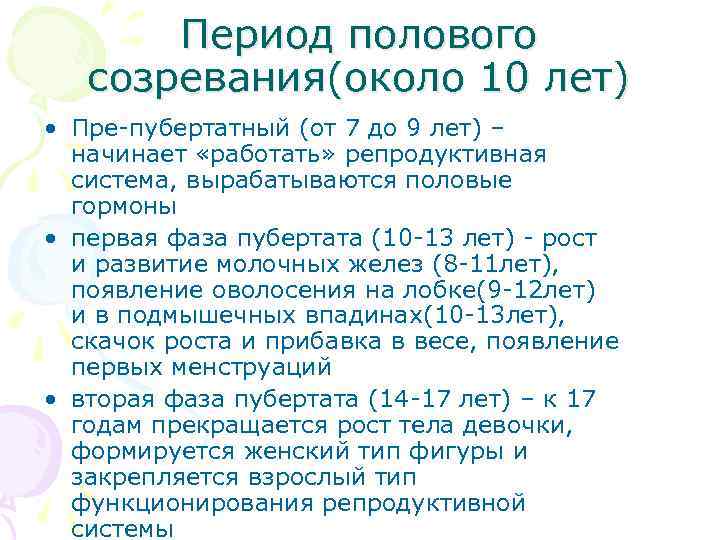 Период полового созревания(около 10 лет)

• Пре-пубертатный (от 7 до 9 лет) – начинает «работать» репродуктивная система, вырабатываются половые гормоны

• первая фаза пубертата (10-13 лет) - рост и развитие молочных желез (8-11лет), появление оволосения на лобке(9-12лет) и в подмышечных впадинах(10-13лет), скачок роста и прибавка в весе, появление первых менструаций

• вторая фаза пубертата (14-17 лет) – к 17 годам прекращается рост тела девочки, формируется женский тип фигуры и закрепляется взрослый тип функционирования репродуктивной системы